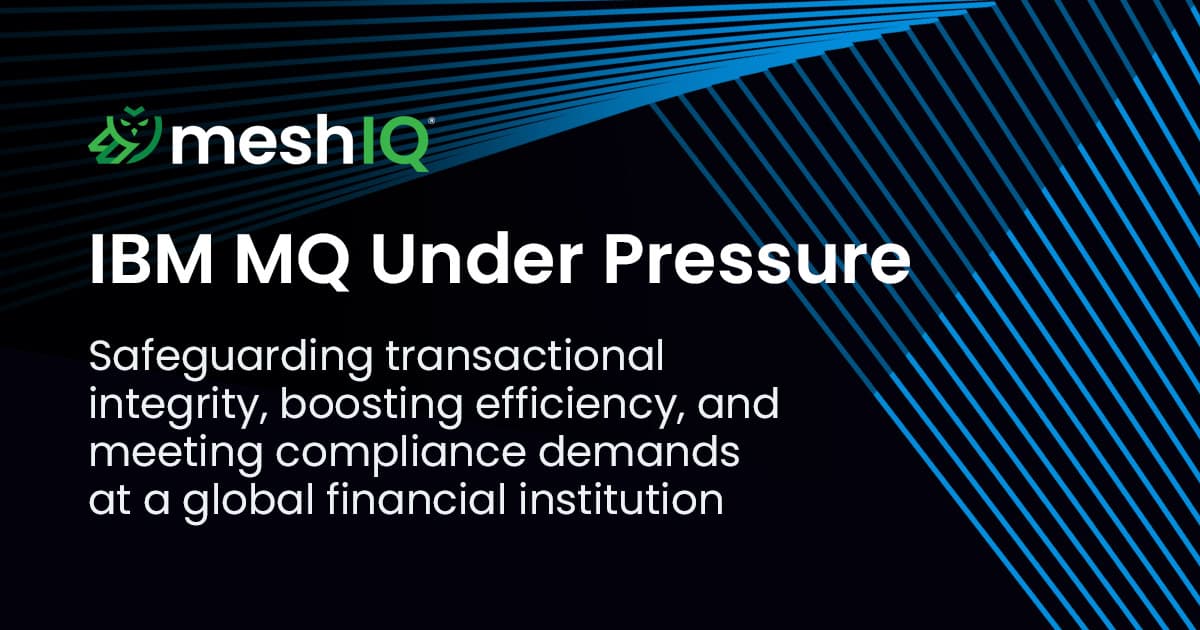 meshIQ®

IBM MQ Under Pressure

Safeguarding transactional integrity, boosting efficiency, and meeting compliance demands at a global financial institution